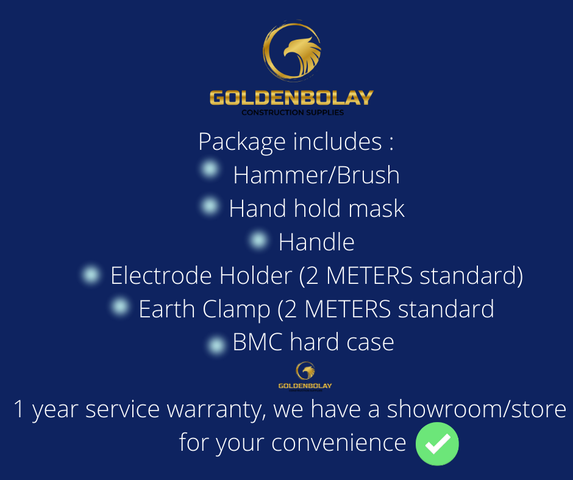 GOLDENBOLAY
CONSTRUCTION SUPPLIES

Package includes :
Hammer/Brush
Hand hold mask
Handle
Electrode Holder (2 METERS standard)
Earth Clamp (2 METERS standard
BMC hard case

GOLDENBOLAY

1 year service warranty, we have a showroom/store for your convenience